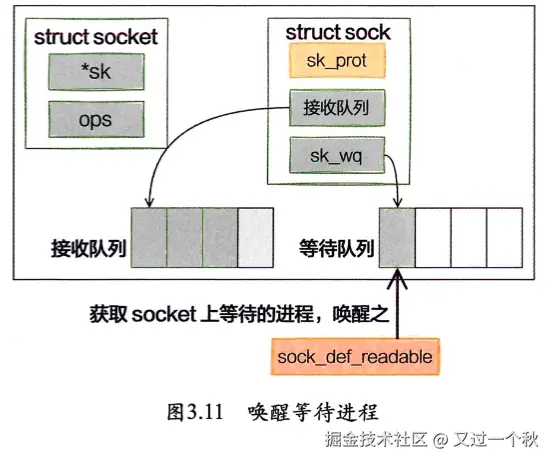 struct socket

*sk

ops

struct sock

sk_prot

接收队列

sk_wq

接收队列

等待队列

获取 socket 上等待的进程，唤醒之

sock_def_readable

图3.11 唤醒等待进程

掘金技术社区 @ 又过一个秋